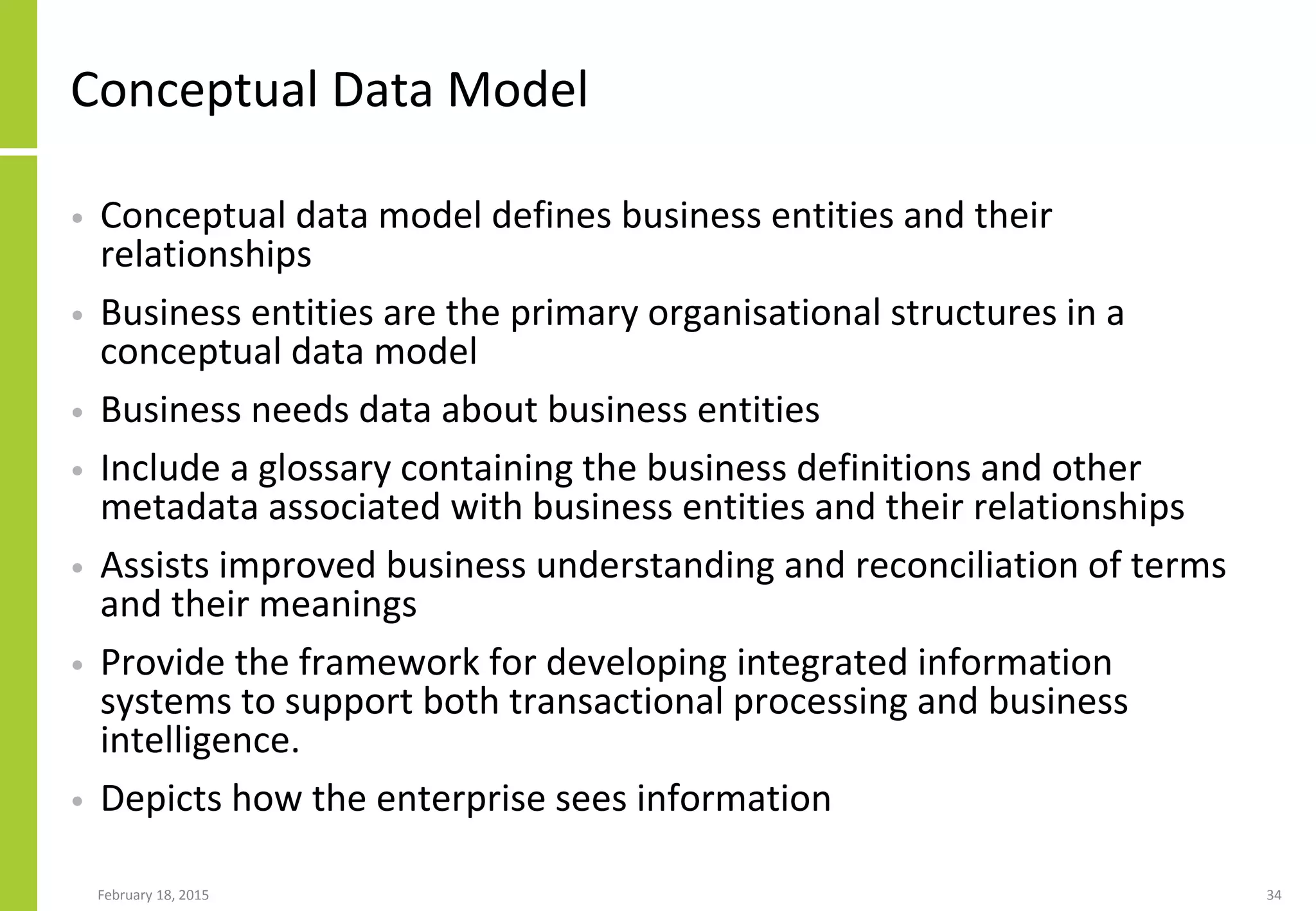 Conceptual Data Model

• Conceptual data model defines business entities and their relationships

• Business entities are the primary organisational structures in a conceptual data model

• Business needs data about business entities

• Include a glossary containing the business definitions and other metadata associated with business entities and their relationships

• Assists improved business understanding and reconciliation of terms and their meanings

• Provide the framework for developing integrated information systems to support both transactional processing and business intelligence.

• Depicts how the enterprise sees information

February 18, 2015

34